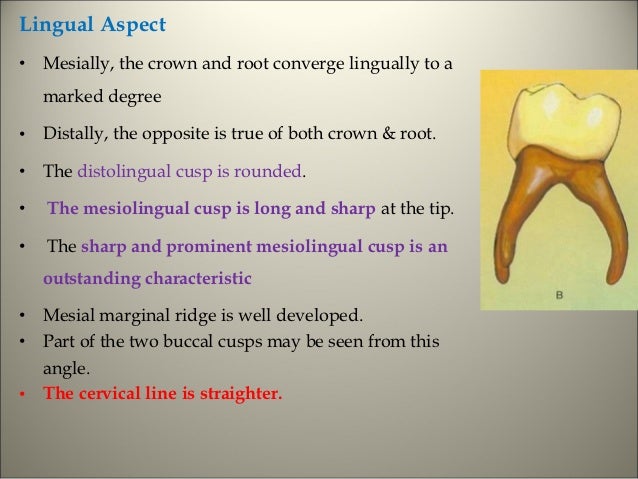 Lingual Aspect

• Mesially, the crown and root converge lingually to a marked degree

• Distally, the opposite is true of both crown & root.

• The distolingual cusp is rounded.

• The mesiolingual cusp is long and sharp at the tip.

• The sharp and prominent mesiolingual cusp is an outstanding characteristic

• Mesial marginal ridge is well developed.
• Part of the two buccal cusps may be seen from this angle.
• The cervical line is straighter.

B